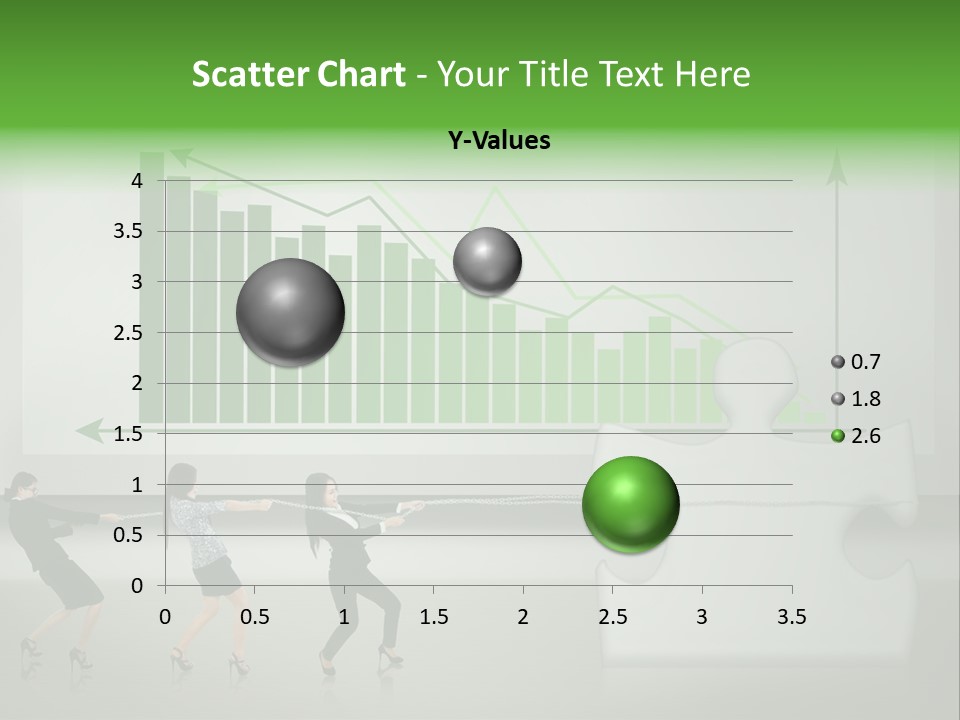 Scatter Chart - Your Title Text Here

Y-Values

4
3.5
3
2.5
2
1.5
1
0.5
0

0 0.5 1 1.5 2 2.5 3 3.5

0.7
1.8
2.6